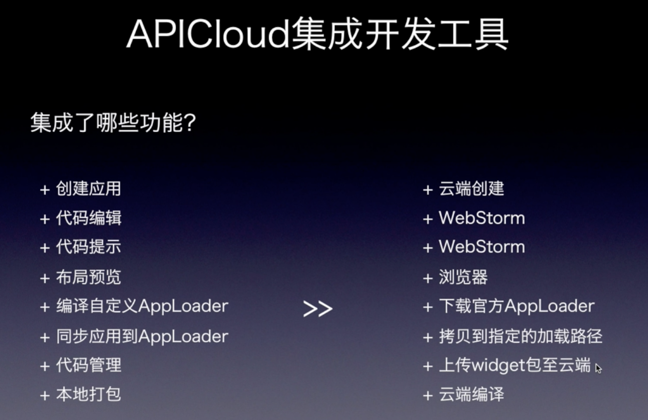 APICloud集成开发工具

集成了哪些功能?

+ 创建应用
+ 代码编辑
+ 代码提示
+ 布局预览
+ 编译自定义AppLoader
+ 同步应用到AppLoader
+ 代码管理
+ 本地打包

>>

+ 云端创建
+ WebStorm
+ WebStorm
+ 浏览器
+ 下载官方AppLoader
+ 拷贝到指定的加载路径
+ 上传widget包至云端
+ 云端编译